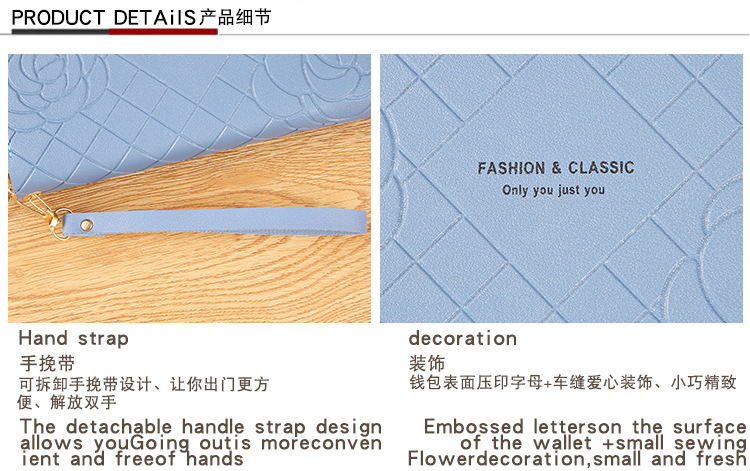 PRODUCT DETAilS产品细节

FASHION & CLASSIC
Only you just you

Hand strap
手挽带
可拆卸手挽带设计、让你出门更方便、解放双手
The detachable handle strap design allows youGoing outis moreconven ient and freeof hands

decoration
装饰
钱包表面压印字母+车缝爱心装饰、小巧精致
Embossed letterson the surface of the wallet +small sewing Flowerdecoration,small and fresh